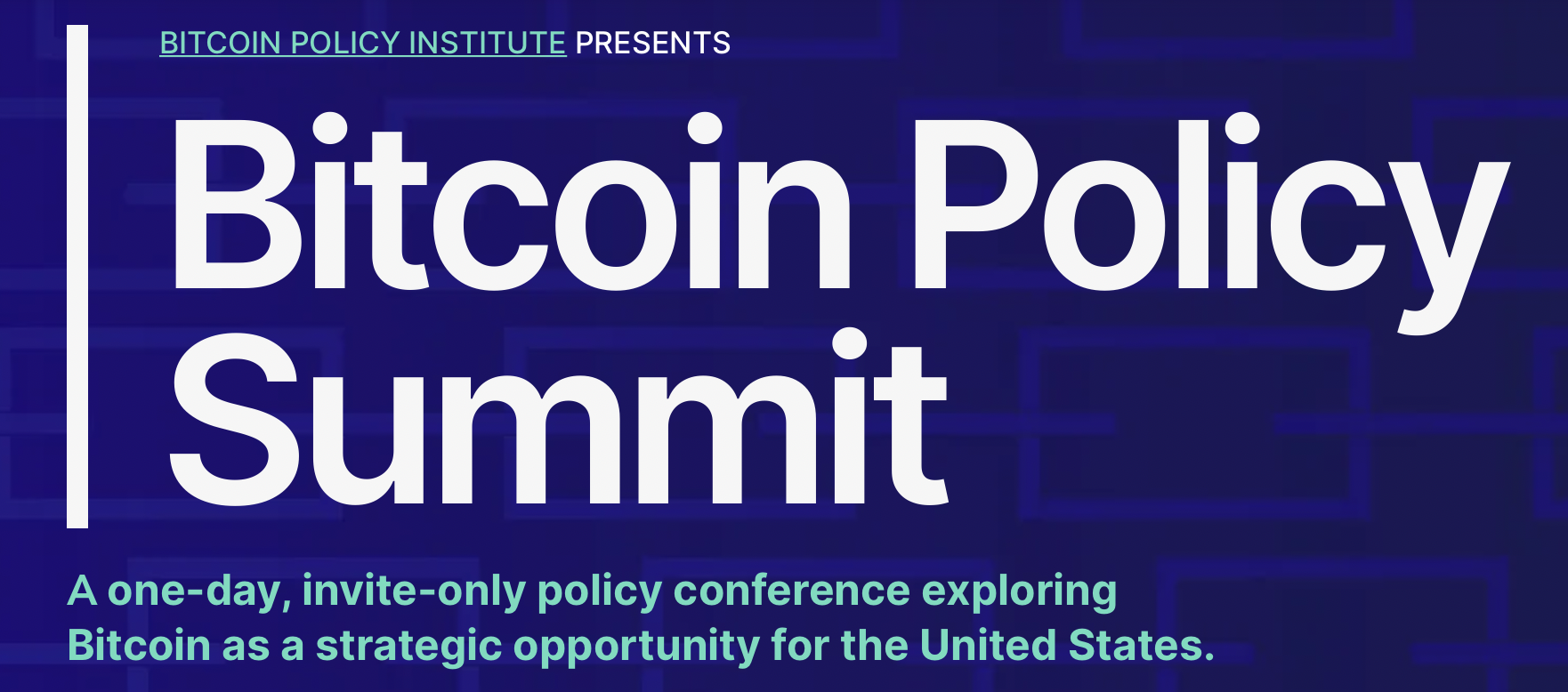 BITCOIN POLICY INSTITUTE PRESENTS

Bitcoin Policy Summit

A one-day, invite-only policy conference exploring Bitcoin as a strategic opportunity for the United States.